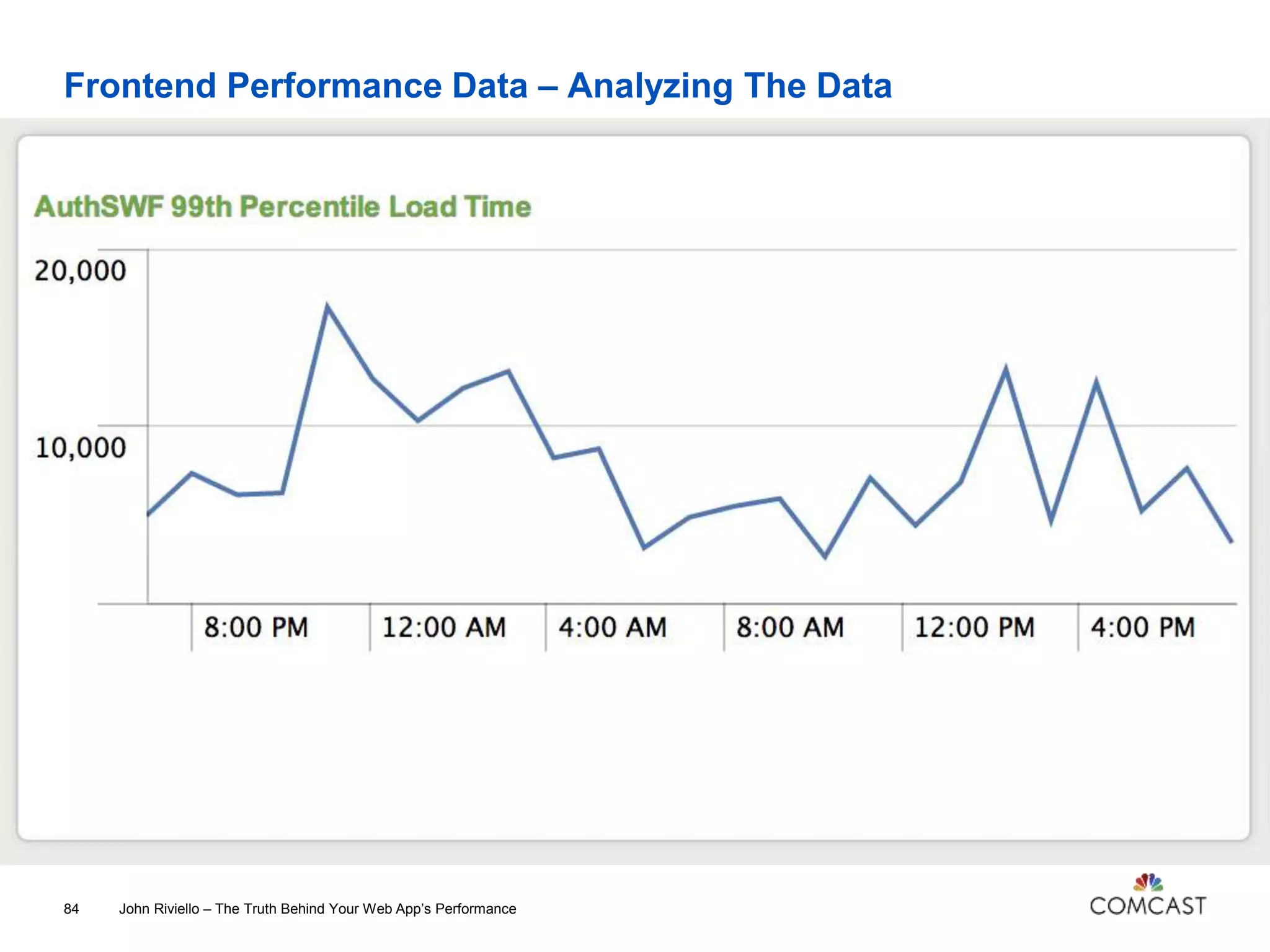 Frontend Performance Data – Analyzing The Data

AuthSWF 99th Percentile Load Time

20,000

10,000

8:00 PM

12:00 AM

4:00 AM

8:00 AM

12:00 PM

4:00 PM

84 John Riviello – The Truth Behind Your Web App's Performance

COMCAST